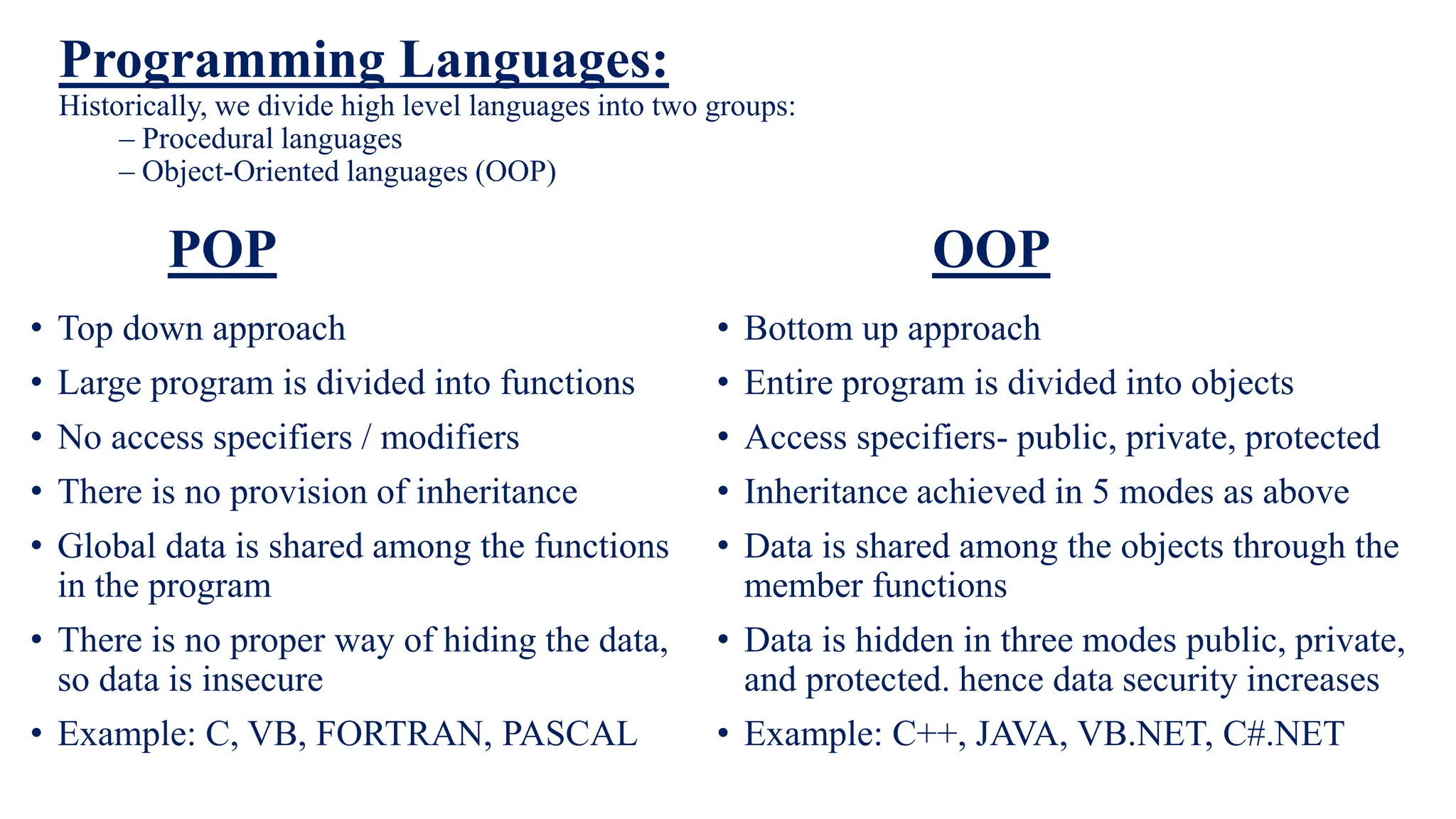 Programming Languages:

Historically, we divide high level languages into two groups:
– Procedural languages
– Object-Oriented languages (OOP)

POP

• Top down approach
• Large program is divided into functions
• No access specifiers / modifiers
• There is no provision of inheritance
• Global data is shared among the functions in the program
• There is no proper way of hiding the data, so data is insecure
• Example: C, VB, FORTRAN, PASCAL

OOP

• Bottom up approach
• Entire program is divided into objects
• Access specifiers- public, private, protected
• Inheritance achieved in 5 modes as above
• Data is shared among the objects through the member functions
• Data is hidden in three modes public, private, and protected. hence data security increases
• Example: C++, JAVA, VB.NET, C#.NET